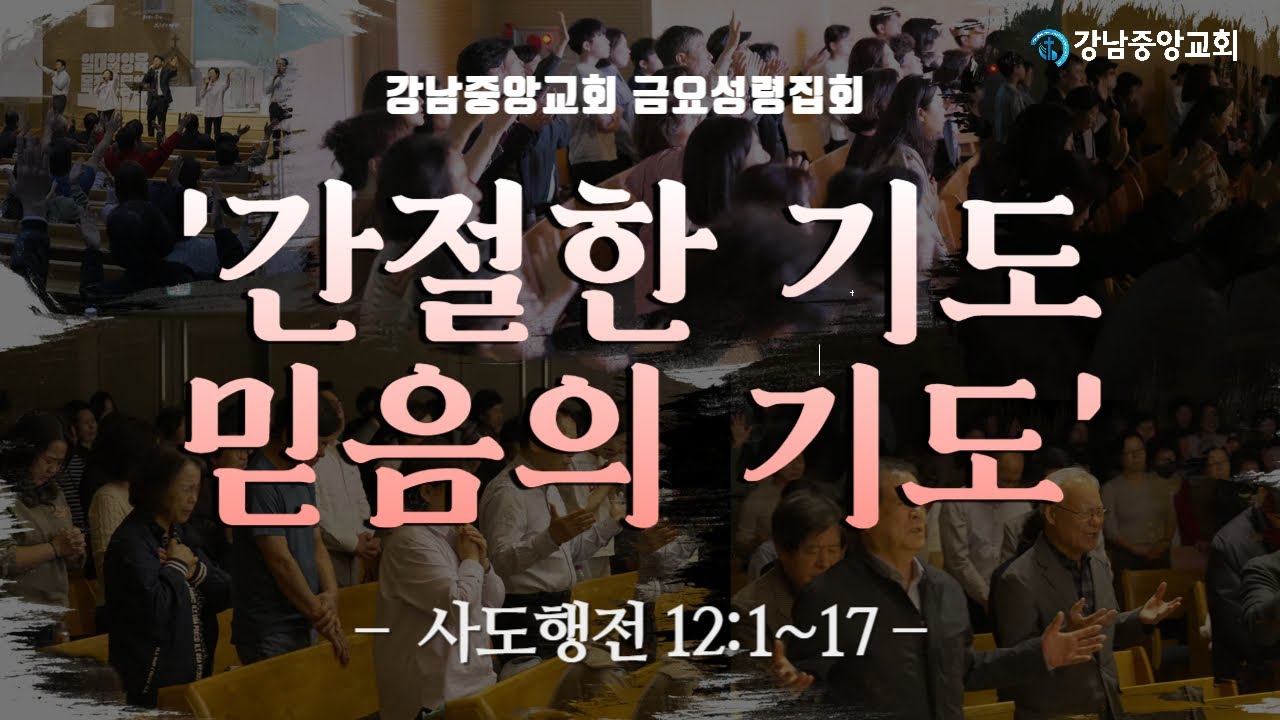 강남중앙교회

강남중앙교회 금요성령집회

'간절한 기도 믿음의 기도'

– 사도행전 12:1~17 –